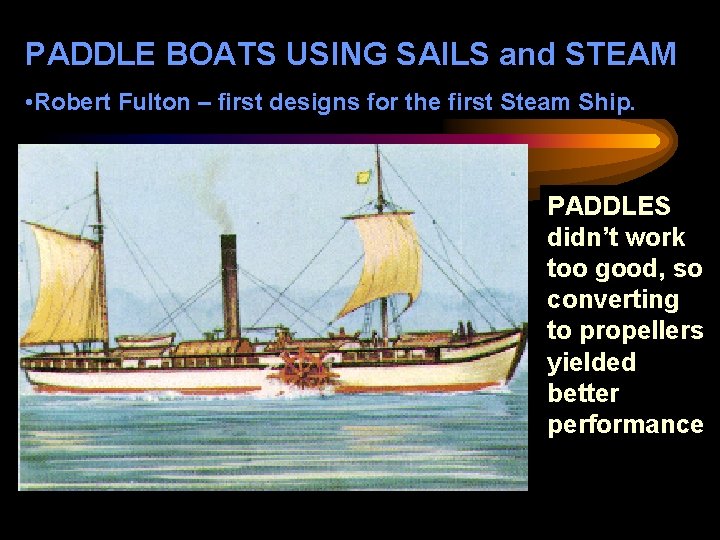 PADDLE BOATS USING SAILS and STEAM

•Robert Fulton – first designs for the first Steam Ship.

PADDLES didn't work too good, so converting to propellers yielded better performance